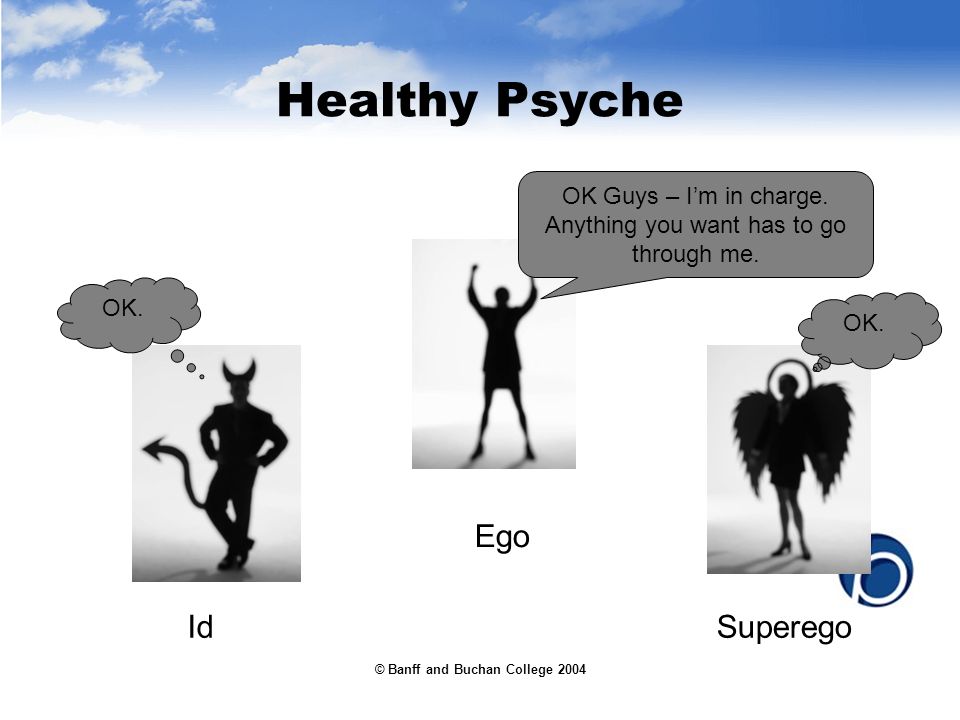 Healthy Psyche

OK Guys – I'm in charge. Anything you want has to go through me.

OK.

OK.

Ego

Id

Superego

© Banff and Buchan College 2004